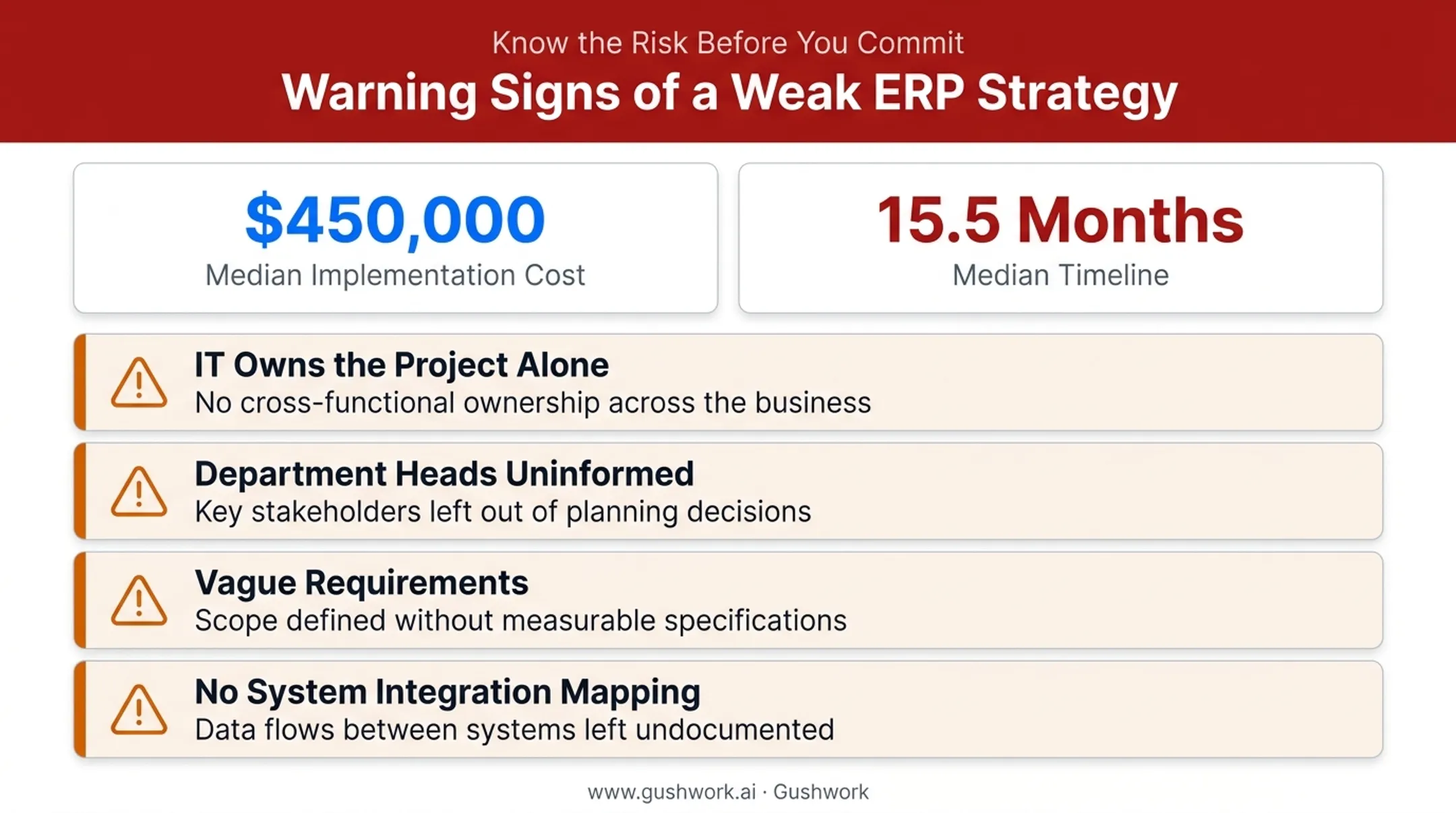 Know the Risk Before You Commit

Warning Signs of a Weak ERP Strategy

\$450,000
Median Implementation Cost

15.5 Months
Median Timeline

IT Owns the Project Alone
No cross-functional ownership across the business

Department Heads Uninformed
Key stakeholders left out of planning decisions

Vague Requirements
Scope defined without measurable specifications

No System Integration Mapping
Data flows between systems left undocumented

www.gushwork.ai · Gushwork